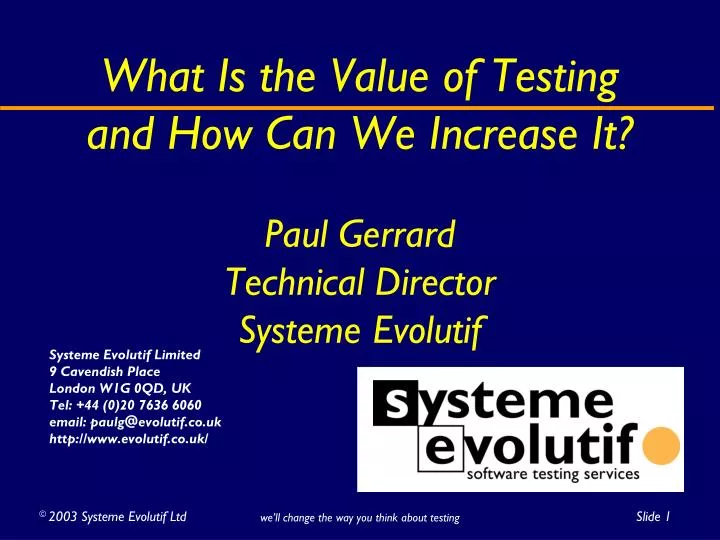 What Is the Value of Testing and How Can We Increase It?

Paul Gerrard
Technical Director
Systeme Evolutif

Systeme Evolutif Limited
9 Cavendish Place
London W1G 0QD, UK
Tel: +44 (0)20 7636 6060
email: paulg@evolutif.co.uk
http://www.evolutif.co.uk/

systeme
evolutif
software testing services

© 2003 Systeme Evolutif Ltd

we'll change the way you think about testing

Slide 1